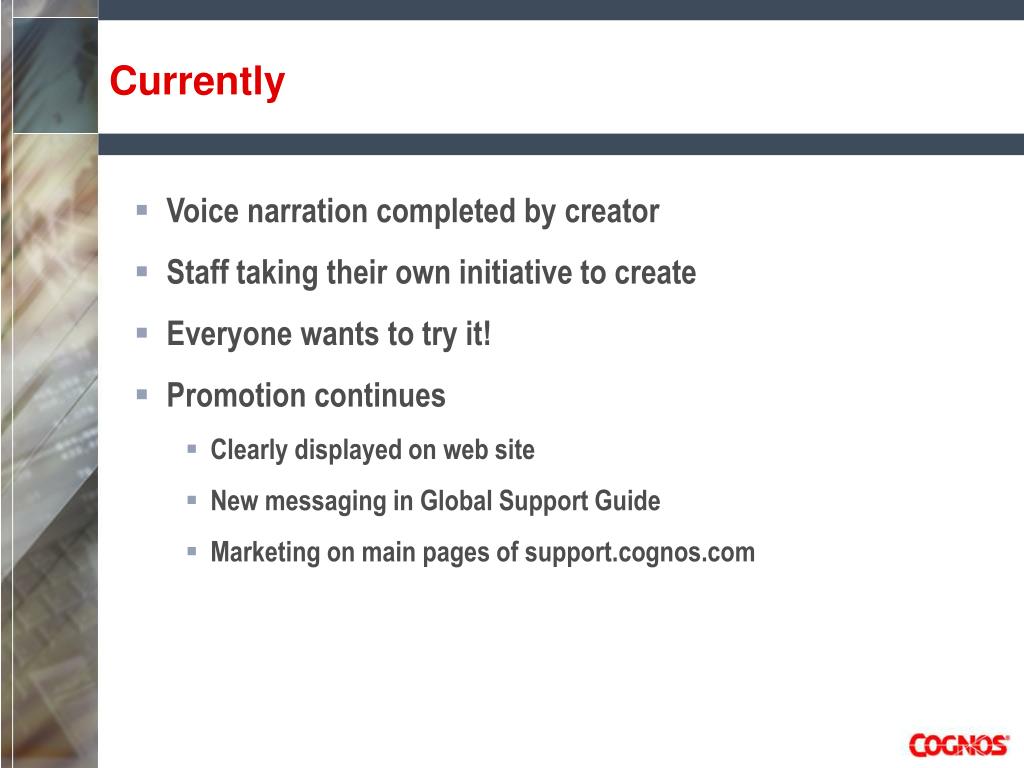 Currently

- Voice narration completed by creator
- Staff taking their own initiative to create
- Everyone wants to try it!
- Promotion continues
  - Clearly displayed on web site
  - New messaging in Global Support Guide
  - Marketing on main pages of support.cognos.com

COGNOS